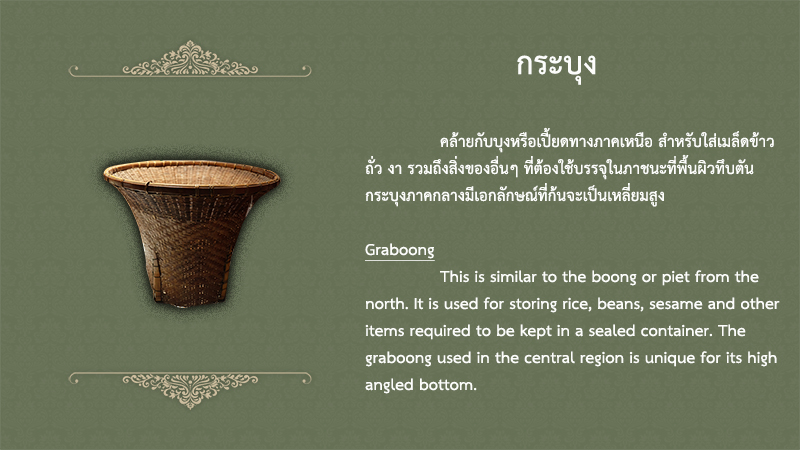 กระบุง

คล้ายกับบุงหรือเปี้ยดทางภาคเหนือ สำหรับใส่เมล็ดข้าว ถั่ว งา รวมถึงสิ่งของอื่นๆ ที่ต้องใช้บรรจุในภาชนะที่พื้นผิวทึบตัน กระบุงภาคกลางมีเอกลักษณ์ที่ก้นจะเป็นเหลี่ยมสูง

Graboong

This is similar to the boong or piet from the north. It is used for storing rice, beans, sesame and other items required to be kept in a sealed container. The graboong used in the central region is unique for its high angled bottom.